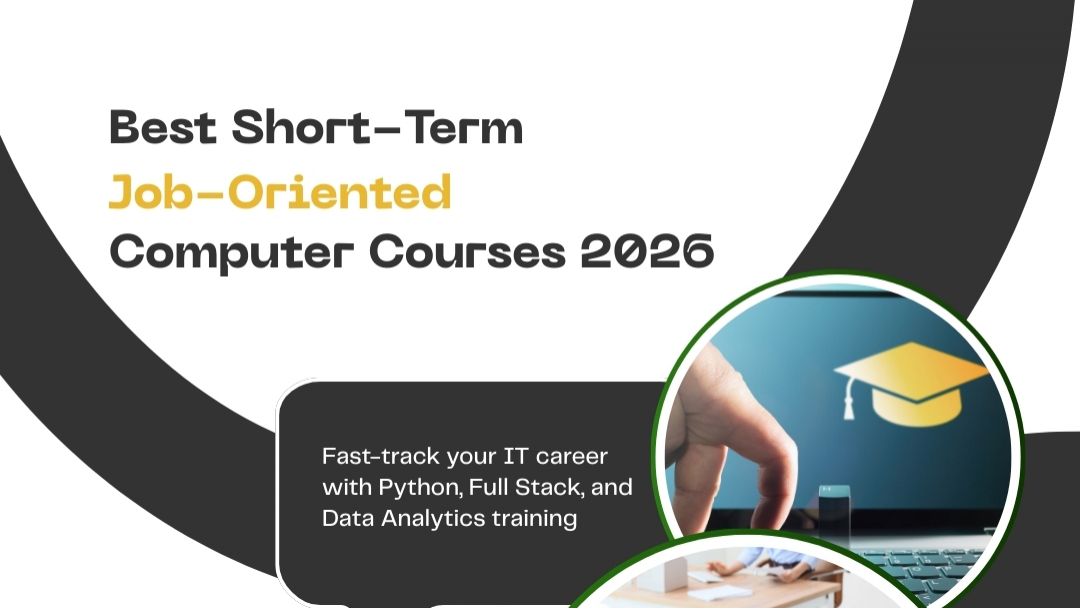 Best Short-Term
Job-Oriented
Computer Courses 2026

Fast-track your IT career with Python, Full Stack, and Data Analytics training